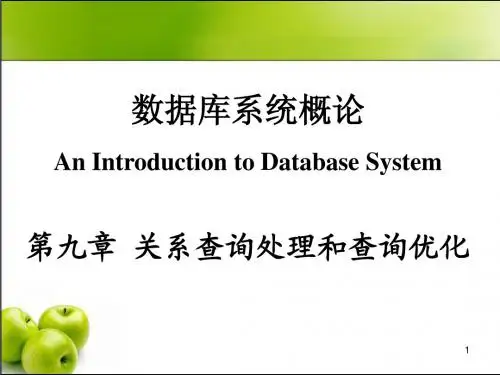 数据库系统概论

An Introduction to Database System

第九章 关系查询处理和查询优化

1